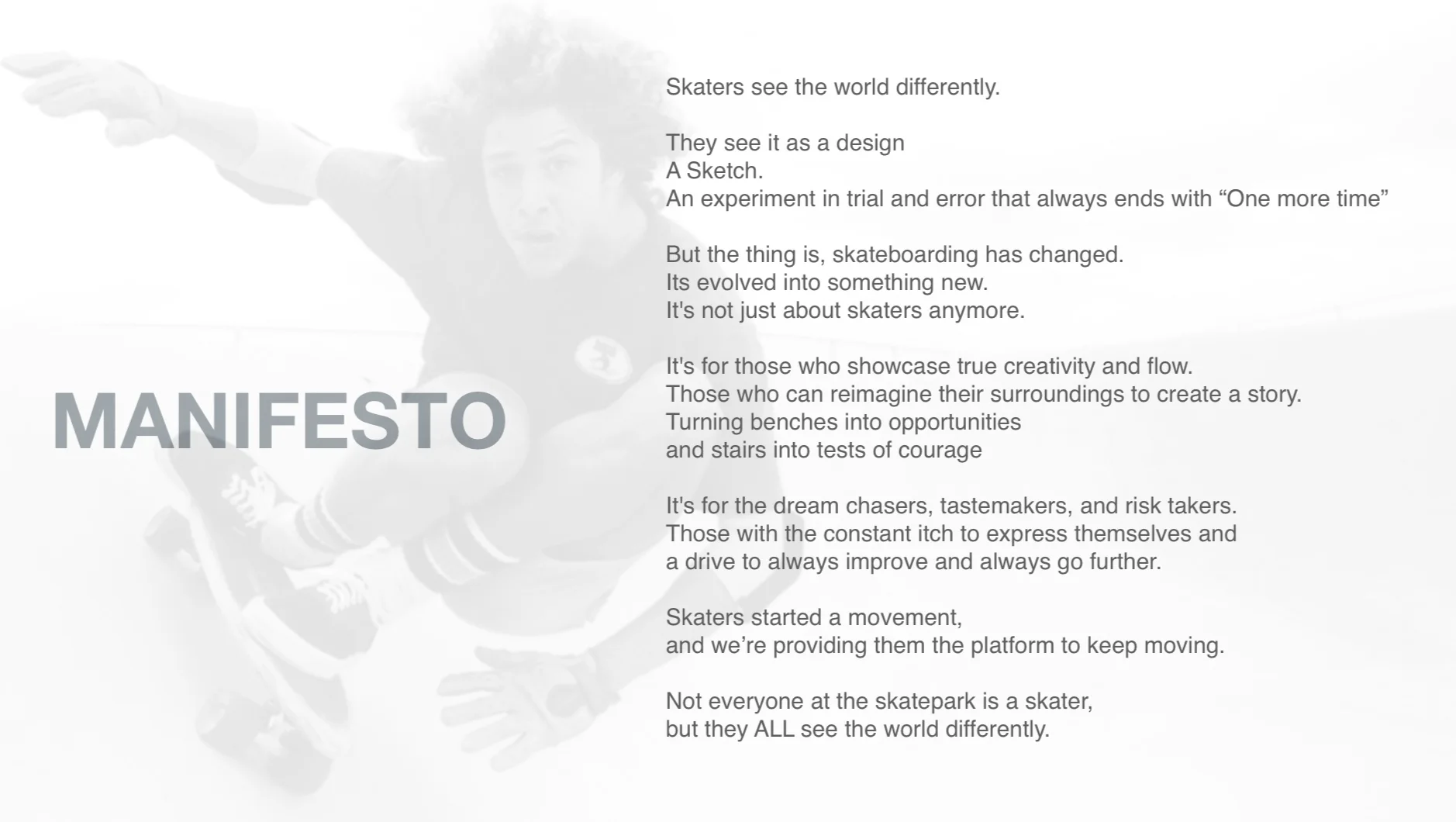 MANIFESTO

Skaters see the world differently.

They see it as a design
A Sketch.
An experiment in trial and error that always ends with "One more time"

But the thing is, skateboarding has changed.
Its evolved into something new.
It's not just about skaters anymore.

It's for those who showcase true creativity and flow.
Those who can reimagine their surroundings to create a story.
Turning benches into opportunities
and stairs into tests of courage

It's for the dream chasers, tastemakers, and risk takers.
Those with the constant itch to express themselves and
a drive to always improve and always go further.

Skaters started a movement,
and we're providing them the platform to keep moving.

Not everyone at the skatepark is a skater,
but they ALL see the world differently.